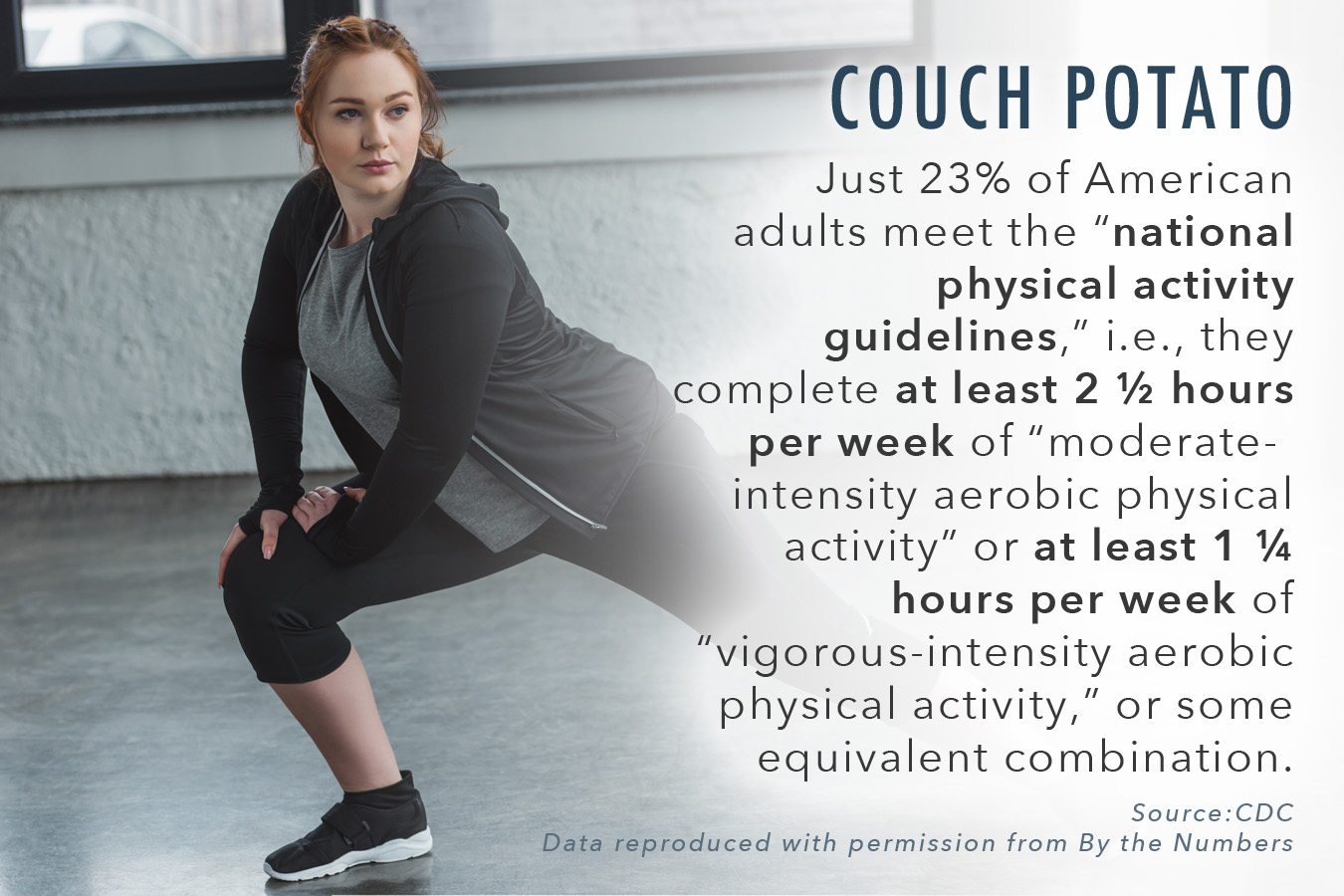 COUCH POTATO

Just 23% of American adults meet the “national physical activity guidelines,” i.e., they complete at least 2 ½ hours per week of “moderate-intensity aerobic physical activity” or at least 1 ¼ hours per week of “vigorous-intensity aerobic physical activity,” or some equivalent combination.

Source:CDC
Data reproduced with permission from By the Numbers